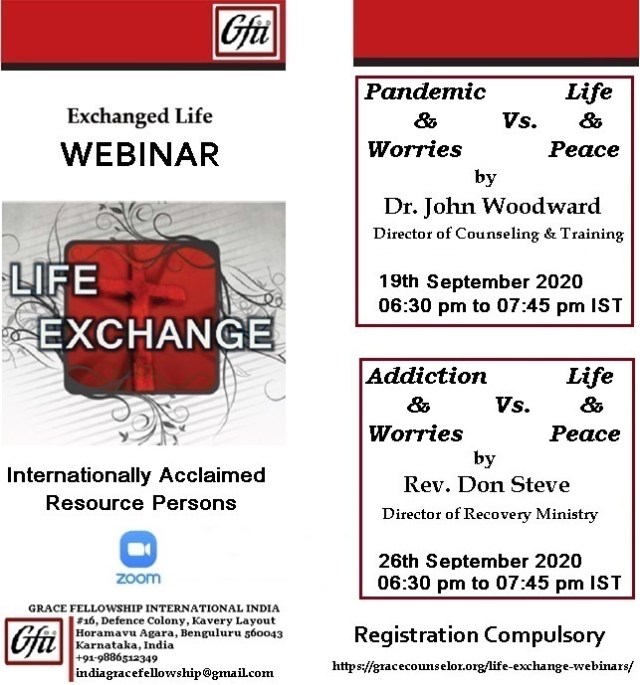 Gfii

Exchanged Life
WEBINAR

LIFE
EXCHANGE

Internationally Acclaimed Resource Persons

zoom

GRACE FELLOWSHIP INTERNATIONAL INDIA

Gfii

#16, Defence Colony, Kavery Layout
Horamavu Agara, Benguluru 560043
Karnataka, India
+91-9886512349
indiagracefellowship@gmail.com

Pandemic & Worries Vs. Life & Peace
by
Dr. John Woodward
Director of Counseling & Training

19th September 2020
06:30 pm to 07:45 pm IST

Addiction & Worries Vs. Life & Peace
by
Rev. Don Steve
Director of Recovery Ministry

26th September 2020
06:30 pm to 07:45 pm IST

Registration Compulsory

https://gracecounselor.org/life-exchange-webinars/